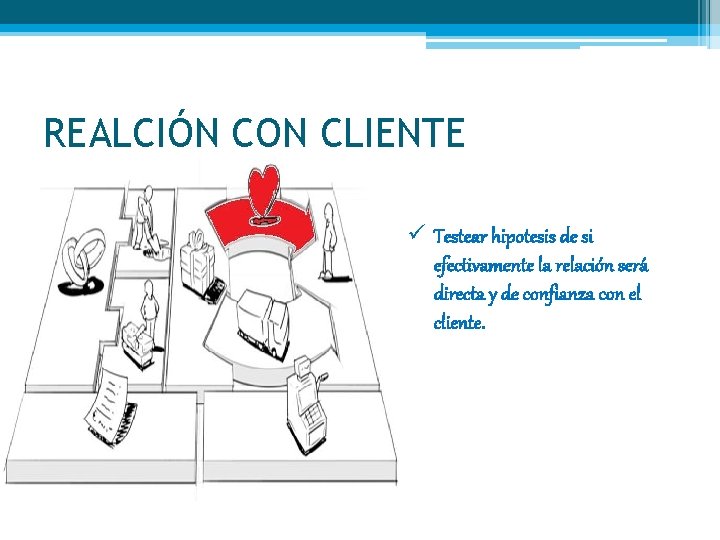 REALCIÓN CON CLIENTE

✓ Testear hipotesis de si efectivamente la relación será directa y de confianza con el cliente.